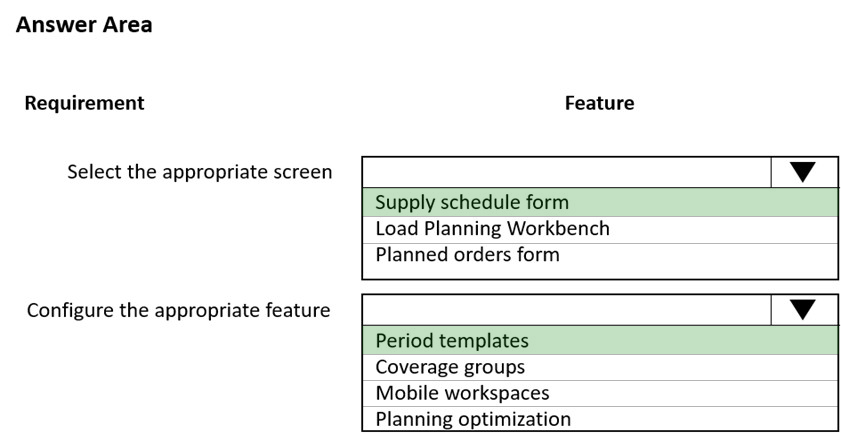 Answer Area

Requirement

Feature

Select the appropriate screen

Supply schedule form
Load Planning Workbench
Planned orders form

Configure the appropriate feature

Period templates
Coverage groups
Mobile workspaces
Planning optimization